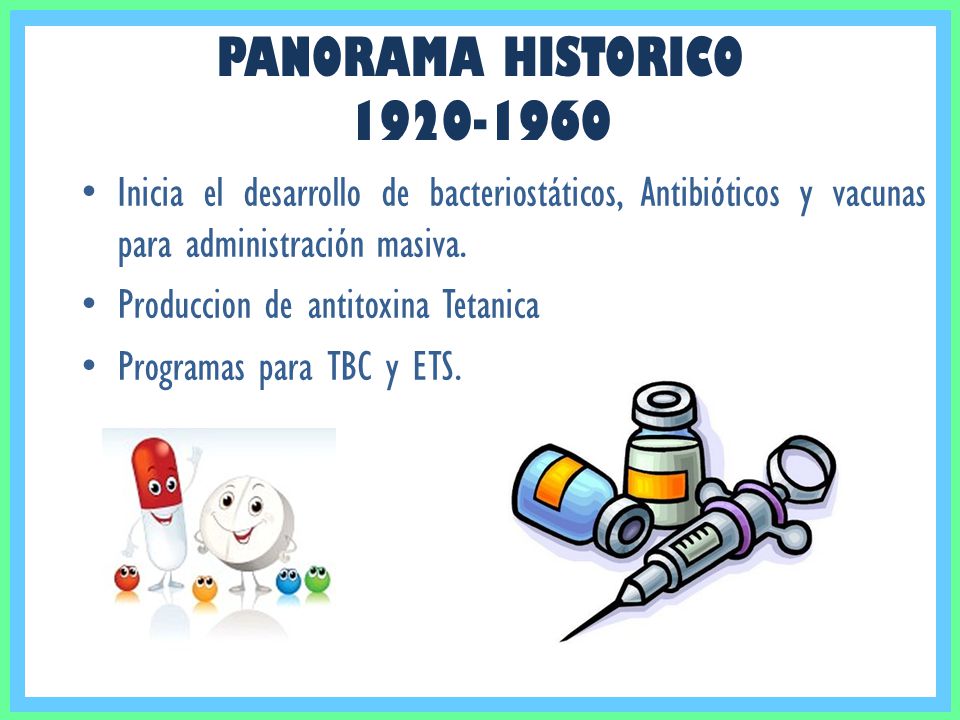 PANORAMA HISTORICO
1920-1960

• Inicia el desarrollo de bacteriostáticos, Antibióticos y vacunas para administración masiva.
• Produccion de antitoxina Tetanica
• Programas para TBC y ETS.